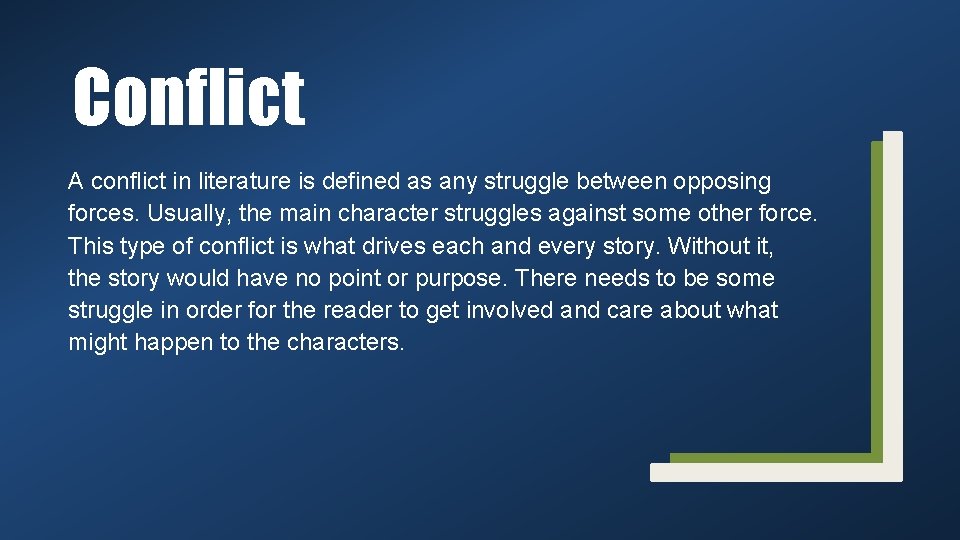 Conflict

A conflict in literature is defined as any struggle between opposing forces. Usually, the main character struggles against some other force. This type of conflict is what drives each and every story. Without it, the story would have no point or purpose. There needs to be some struggle in order for the reader to get involved and care about what might happen to the characters.